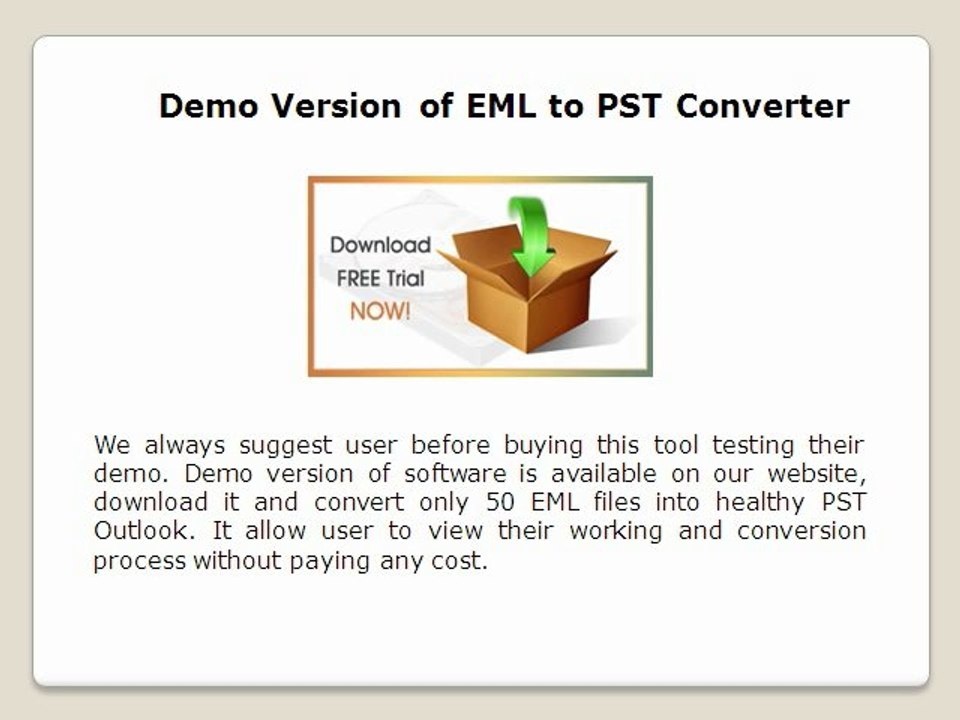 Demo Version of EML to PST Converter

Download
FREE Trial
NOW!

We always suggest user before buying this tool testing their demo. Demo version of software is available on our website, download it and convert only 50 EML files into healthy PST Outlook. It allow user to view their working and conversion process without paying any cost.